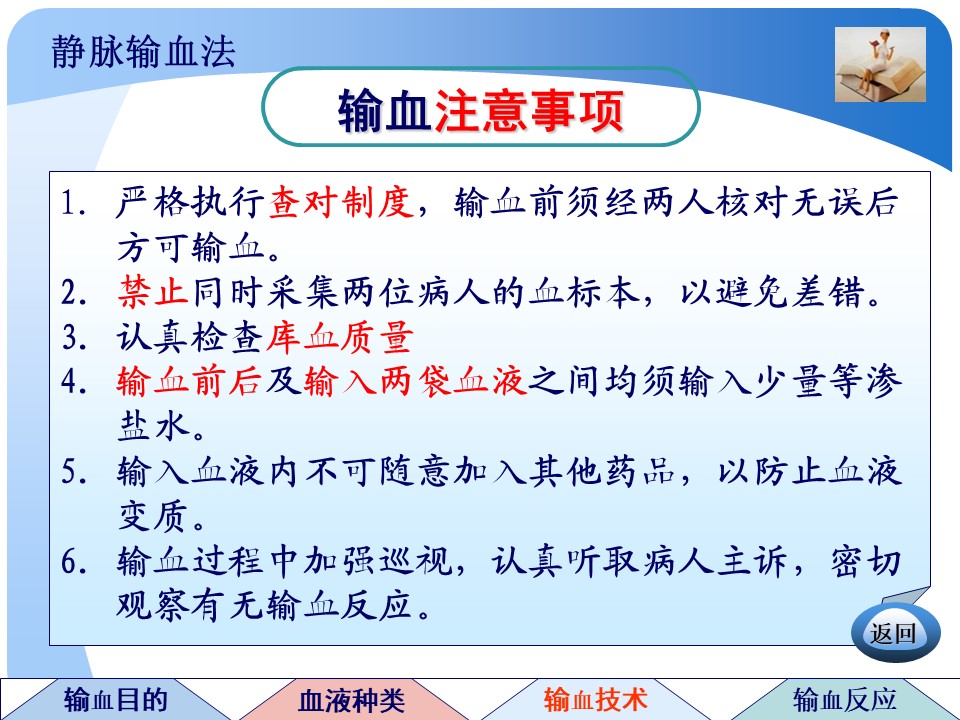 静脉输血法

输血注意事项

1. 严格执行查对制度，输血前须经两人核对无误后方可输血。
2. 禁止同时采集两位病人的血标本，以避免差错。
3. 认真检查库血质量
4. 输血前后及输入两袋血液之间均须输入少量等渗盐水。
5. 输入血液内不可随意加入其他药品，以防止血液变质。
6. 输血过程中加强巡视，认真听取病人主诉，密切观察有无输血反应。

返回

输血目的　血液种类　输血技术　输血反应